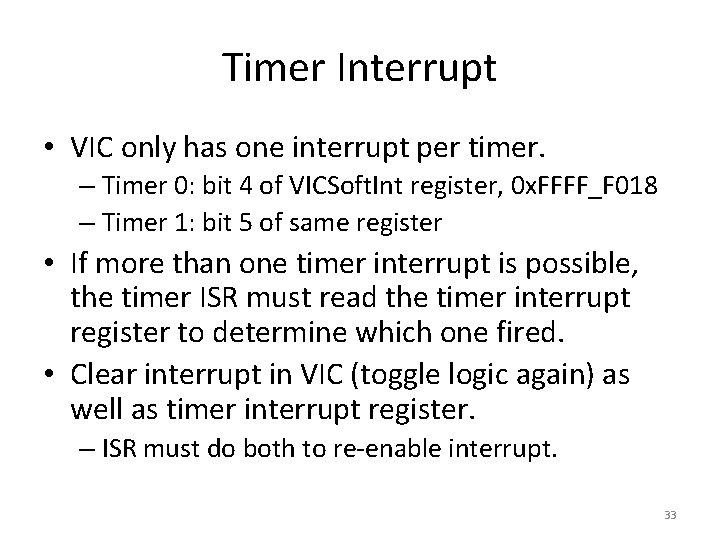 Timer Interrupt

• VIC only has one interrupt per timer.
  – Timer 0: bit 4 of VICSoftInt register, 0xFFFF_F018
  – Timer 1: bit 5 of same register
• If more than one timer interrupt is possible, the timer ISR must read the timer interrupt register to determine which one fired.
• Clear interrupt in VIC (toggle logic again) as well as timer interrupt register.
  – ISR must do both to re-enable interrupt.

33